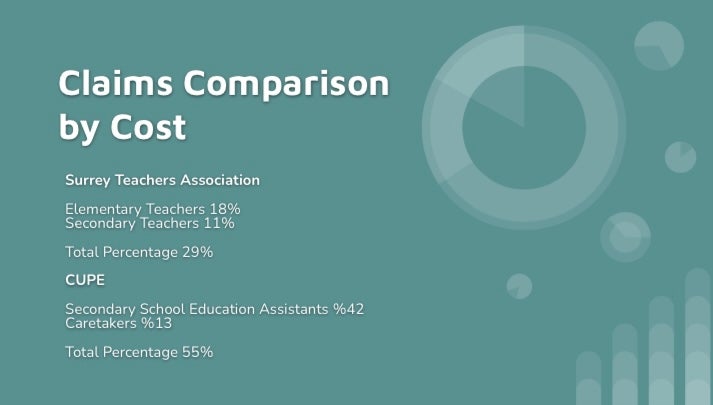 Claims Comparison by Cost

Surrey Teachers Association

Elementary Teachers 18%
Secondary Teachers 11%

Total Percentage 29%

CUPE

Secondary School Education Assistants %42
Caretakers %13

Total Percentage 55%